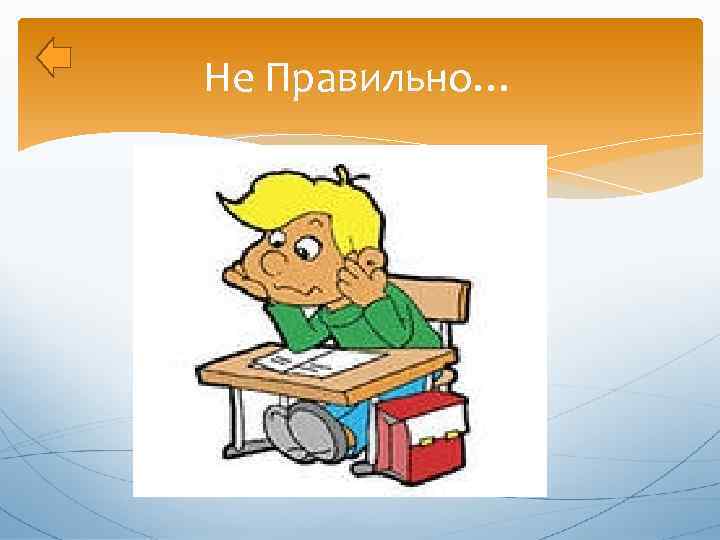 Не Правильно…